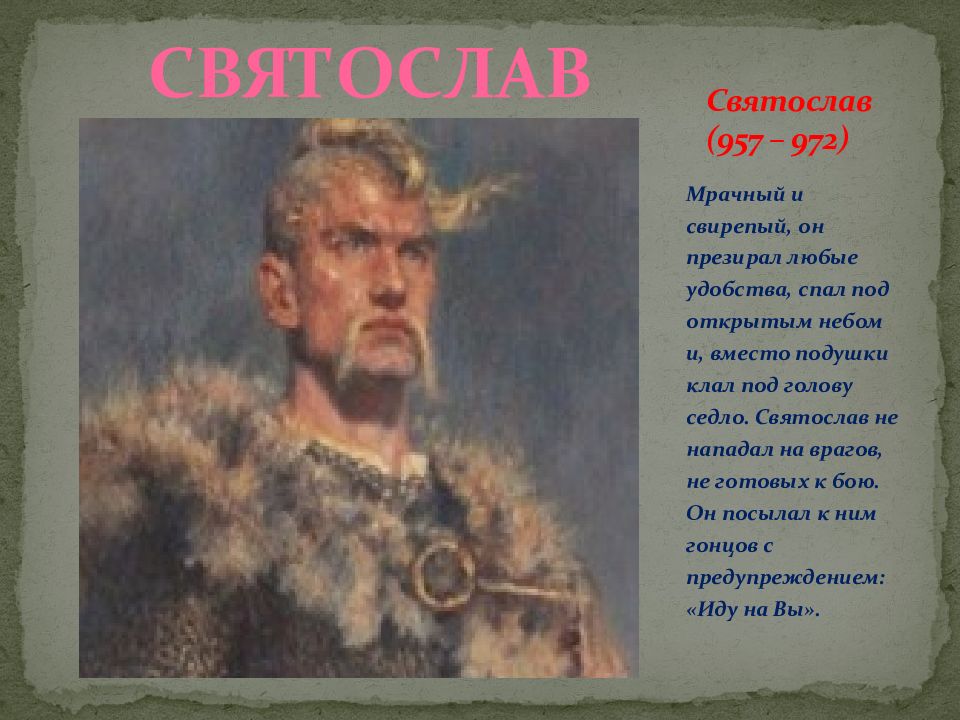 СВЯТОСЛАВ

Святослав
(957 – 972)

Мрачный и свирепый, он презирал любые удобства, спал под открытым небом и, вместо подушки клал под голову седло. Святослав не нападал на врагов, не готовых к бою. Он посылал к ним гонцов с предупреждением: «Иду на Вы».